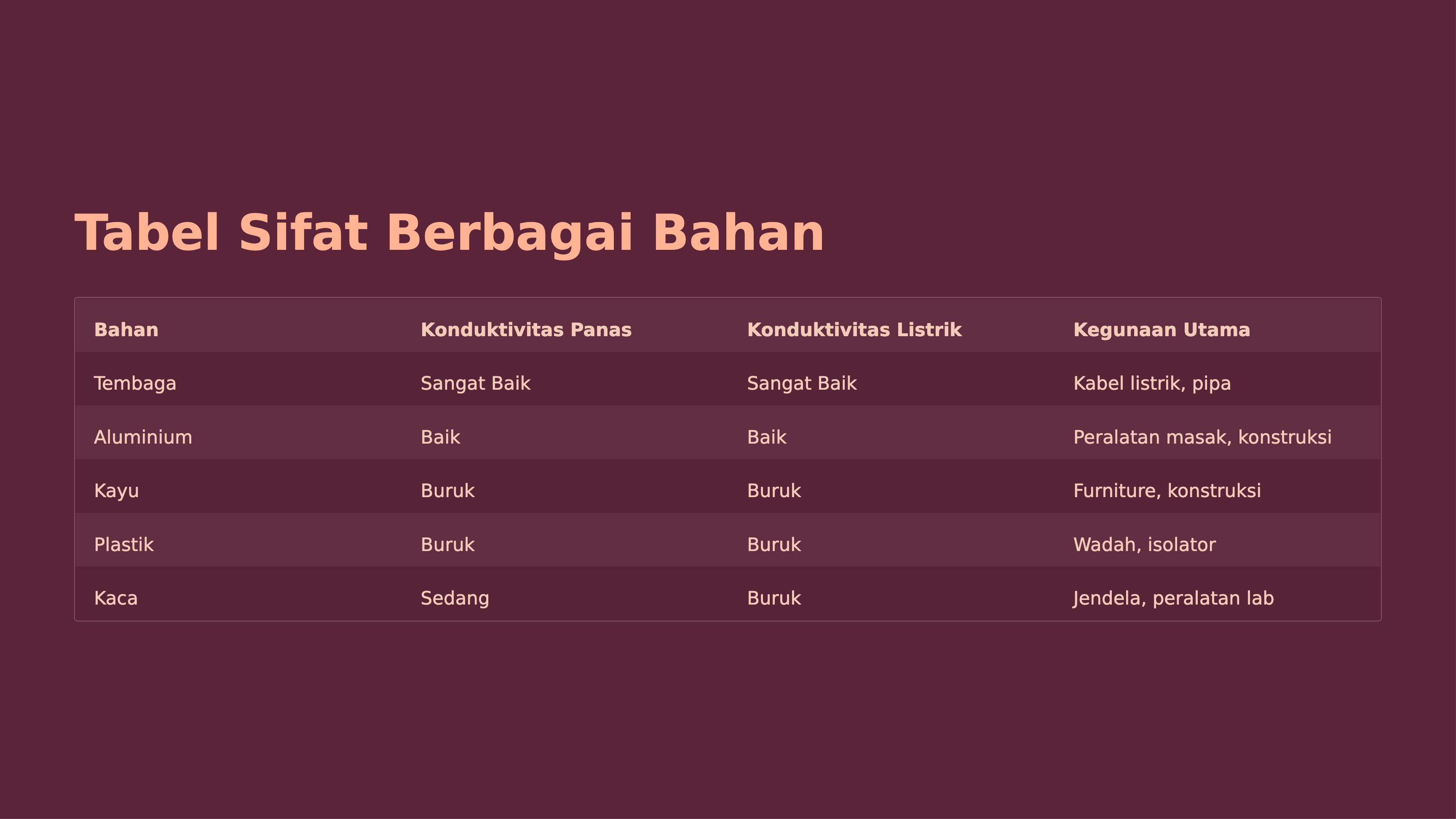 Tabel Sifat Berbagai Bahan

| Bahan | Konduktivitas Panas | Konduktivitas Listrik | Kegunaan Utama |
|---|---|---|---|
| Tembaga | Sangat Baik | Sangat Baik | Kabel listrik, pipa |
| Aluminium | Baik | Baik | Peralatan masak, konstruksi |
| Kayu | Buruk | Buruk | Furniture, konstruksi |
| Plastik | Buruk | Buruk | Wadah, isolator |
| Kaca | Sedang | Buruk | Jendela, peralatan lab |